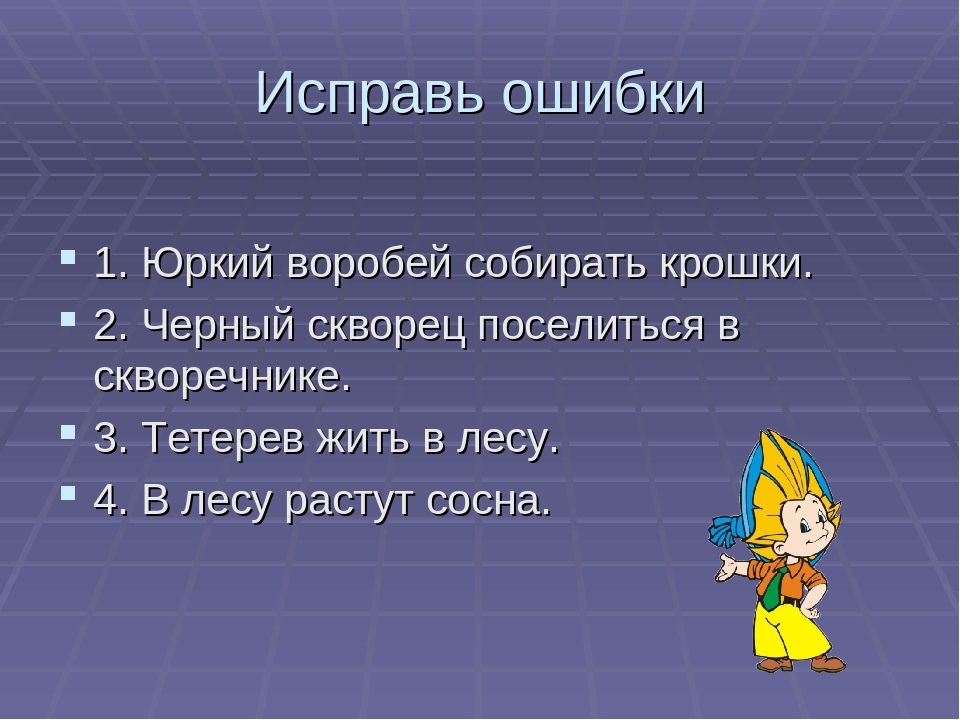 Исправь ошибки

1. Юркий воробей собирать крошки.

2. Черный скворец поселиться в скворечнике.

3. Тетерев жить в лесу.

4. В лесу растут сосна.